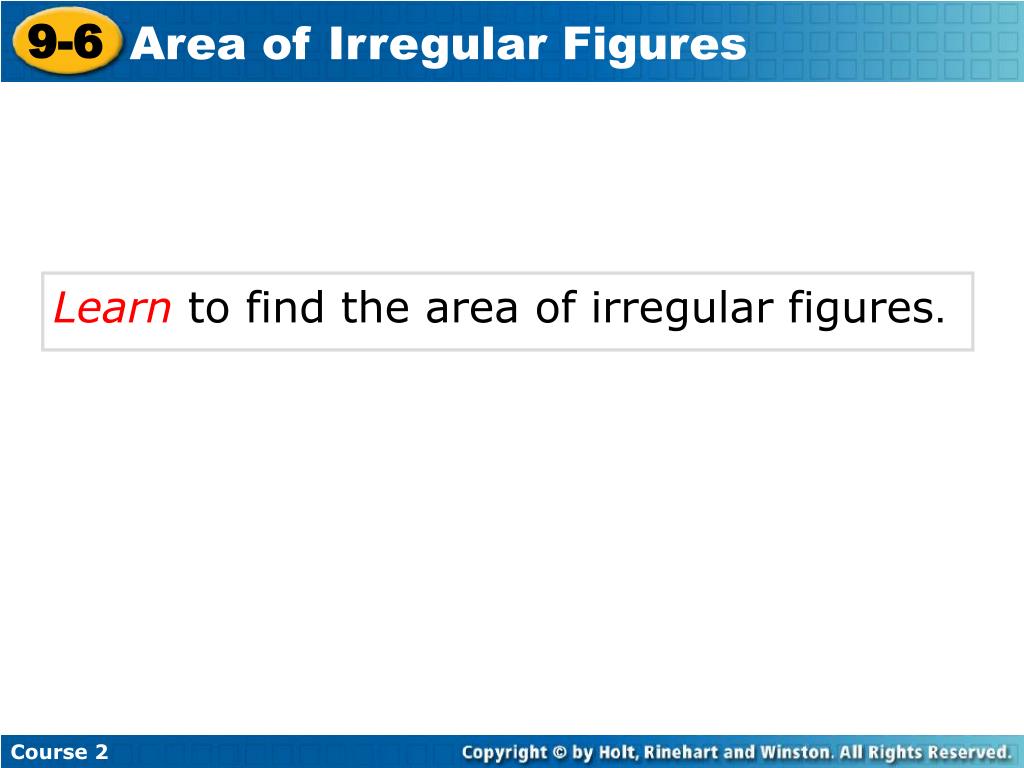 9-6 Area of Irregular Figures

Learn to find the area of irregular figures.

Course 2

Copyright © by Holt, Rinehart and Winston. All Rights Reserved.